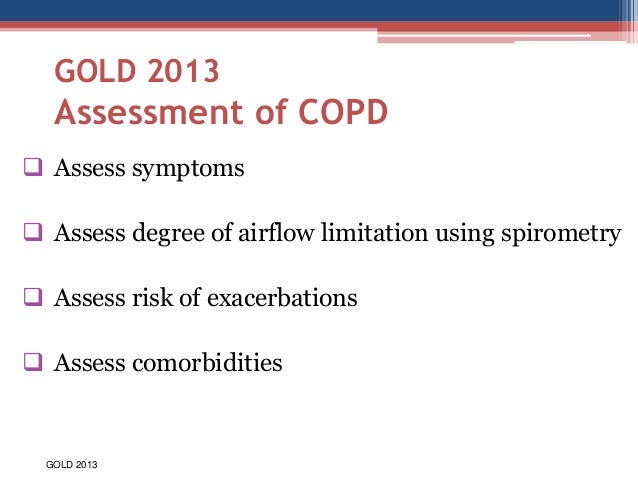 GOLD 2013
Assessment of COPD

❑ Assess symptoms

❑ Assess degree of airflow limitation using spirometry

❑ Assess risk of exacerbations

❑ Assess comorbidities

GOLD 2013